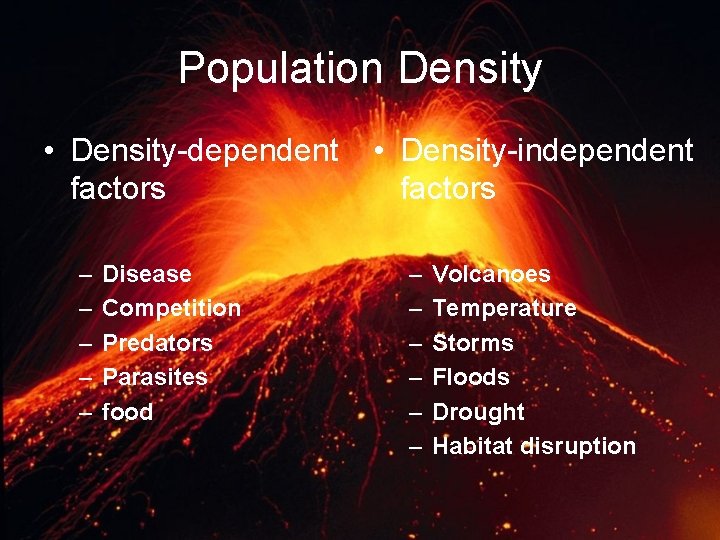 Population Density

• Density-dependent factors

– Disease
– Competition
– Predators
– Parasites
– food

• Density-independent factors

– Volcanoes
– Temperature
– Storms
– Floods
– Drought
– Habitat disruption